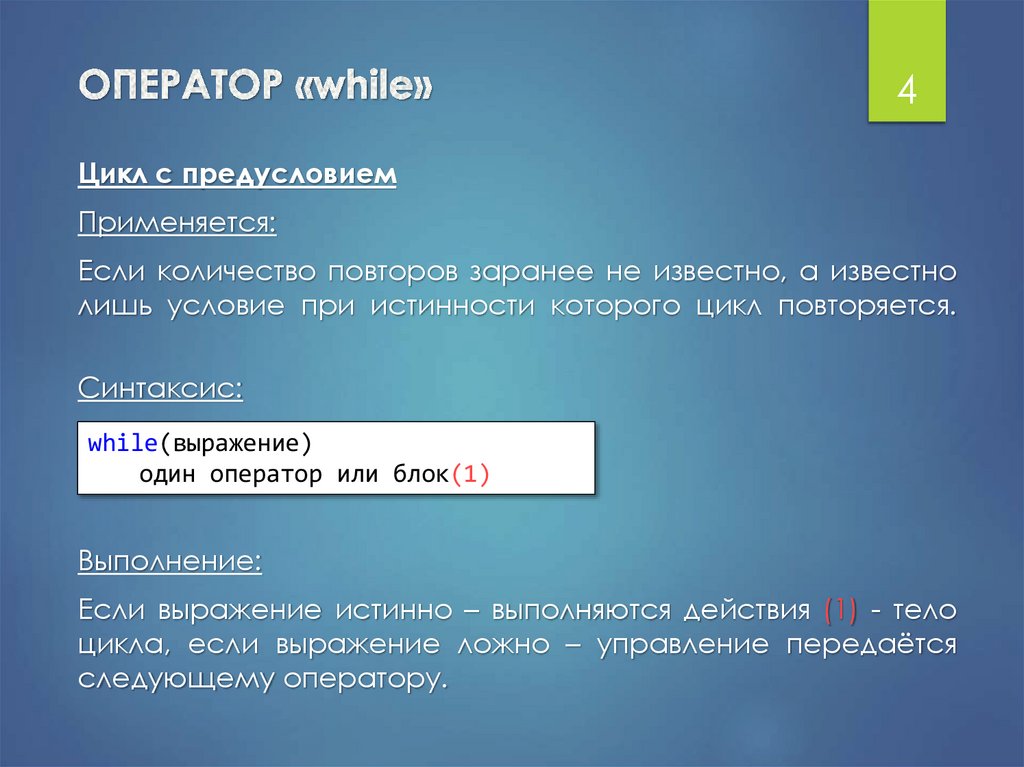 ОПЕРАТОР «while»

4

Цикл с предусловием

Применяется:

Если количество повторов заранее не известно, а известно лишь условие при истинности которого цикл повторяется.

Синтаксис:

while(выражение)
    один оператор или блок(1)

Выполнение:

Если выражение истинно – выполняются действия (1) - тело цикла, если выражение ложно – управление передаётся следующему оператору.